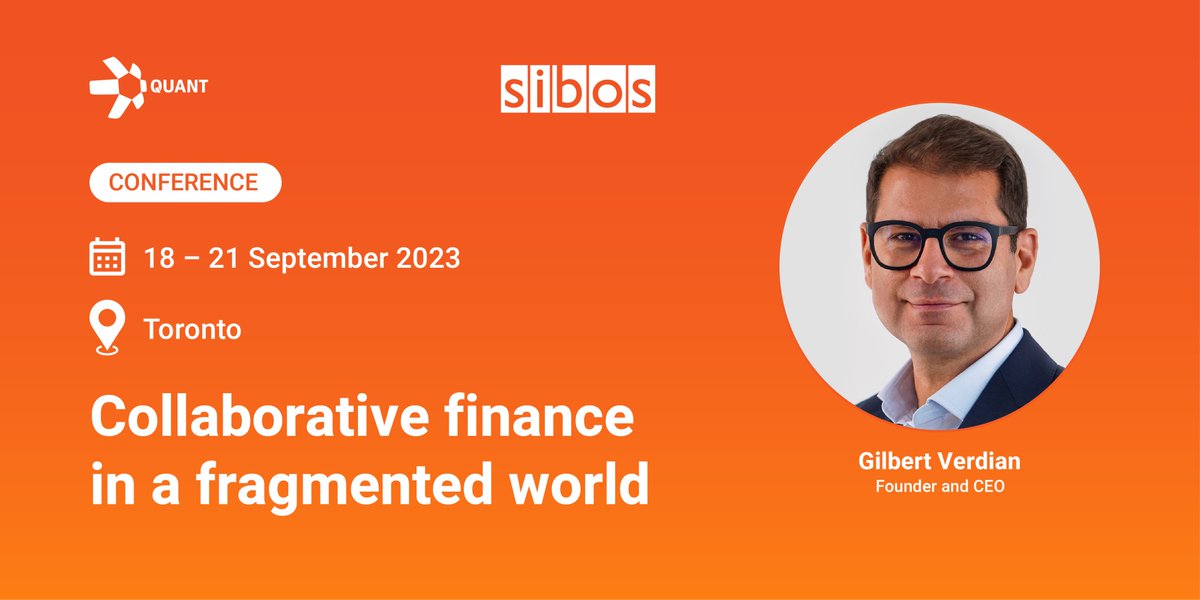 QUANT

sibos

CONFERENCE

18 – 21 September 2023

Toronto

Collaborative finance in a fragmented world

Gilbert Verdian
Founder and CEO